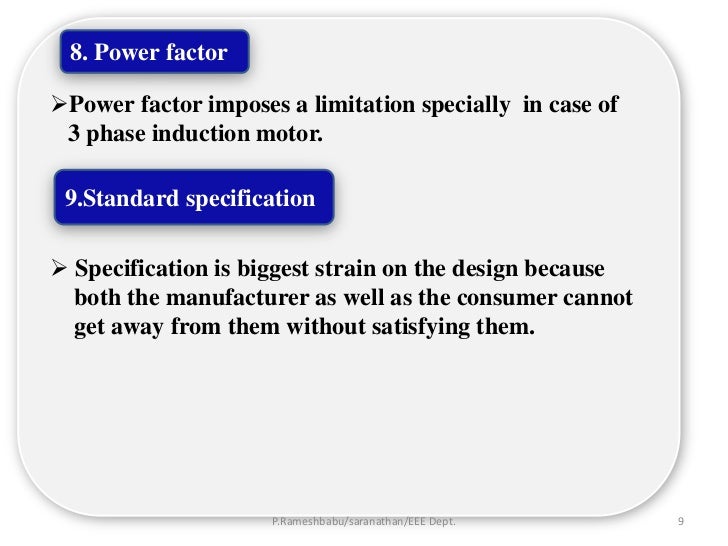 8. Power factor

➢Power factor imposes a limitation specially in case of 3 phase induction motor.

9.Standard specification

➢ Specification is biggest strain on the design because both the manufacturer as well as the consumer cannot get away from them without satisfying them.

P.Rameshbabu/saranathan/EEE Dept.

9